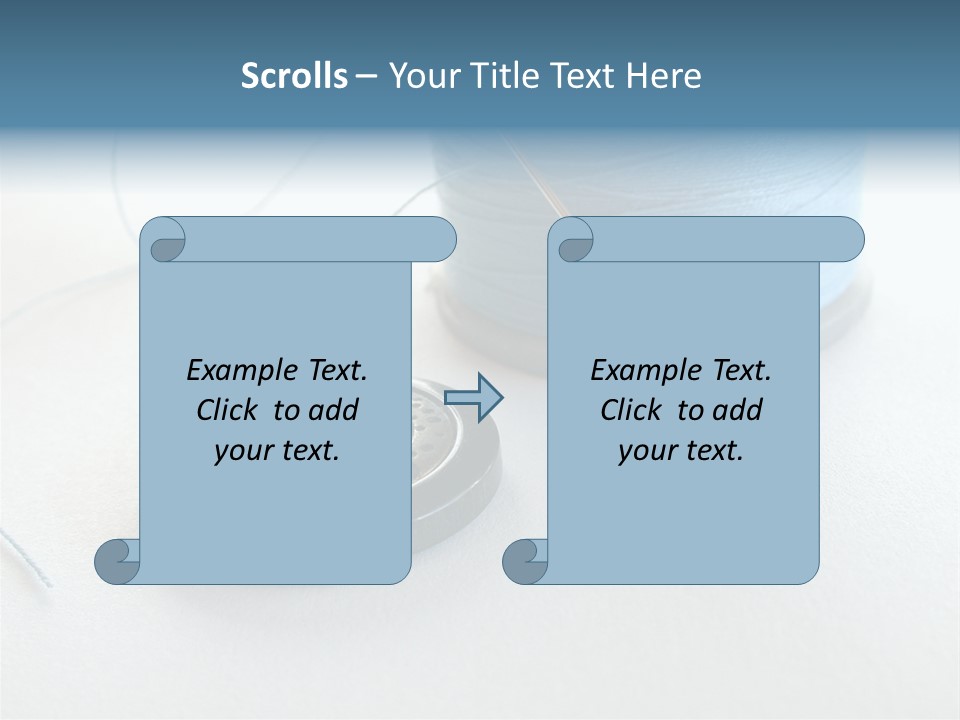 Scrolls – Your Title Text Here

Example Text. Click to add your text.

Example Text. Click to add your text.